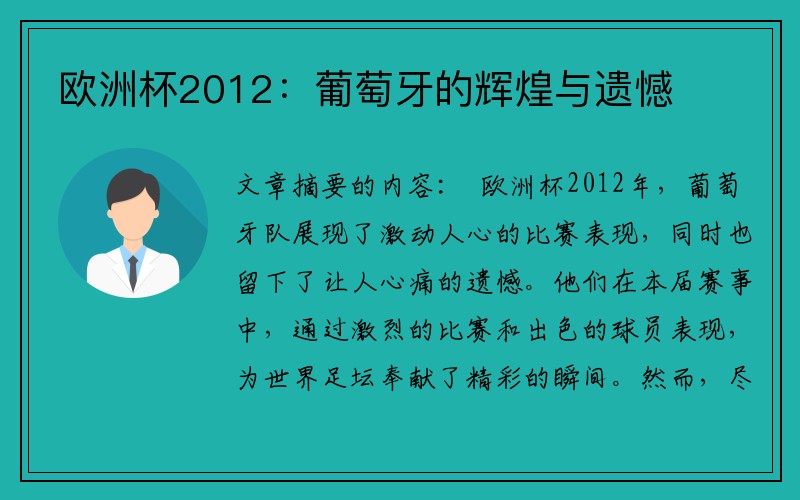 欧洲杯2012：葡萄牙的辉煌与遗憾

文章摘要的内容： 欧洲杯2012年，葡萄牙队展现了激动人心的比赛表现，同时也留下了让人心痛的遗憾。他们在本届赛事中，通过激烈的比赛和出色的球员表现，为世界足坛奉献了精彩的瞬间。然而，尽